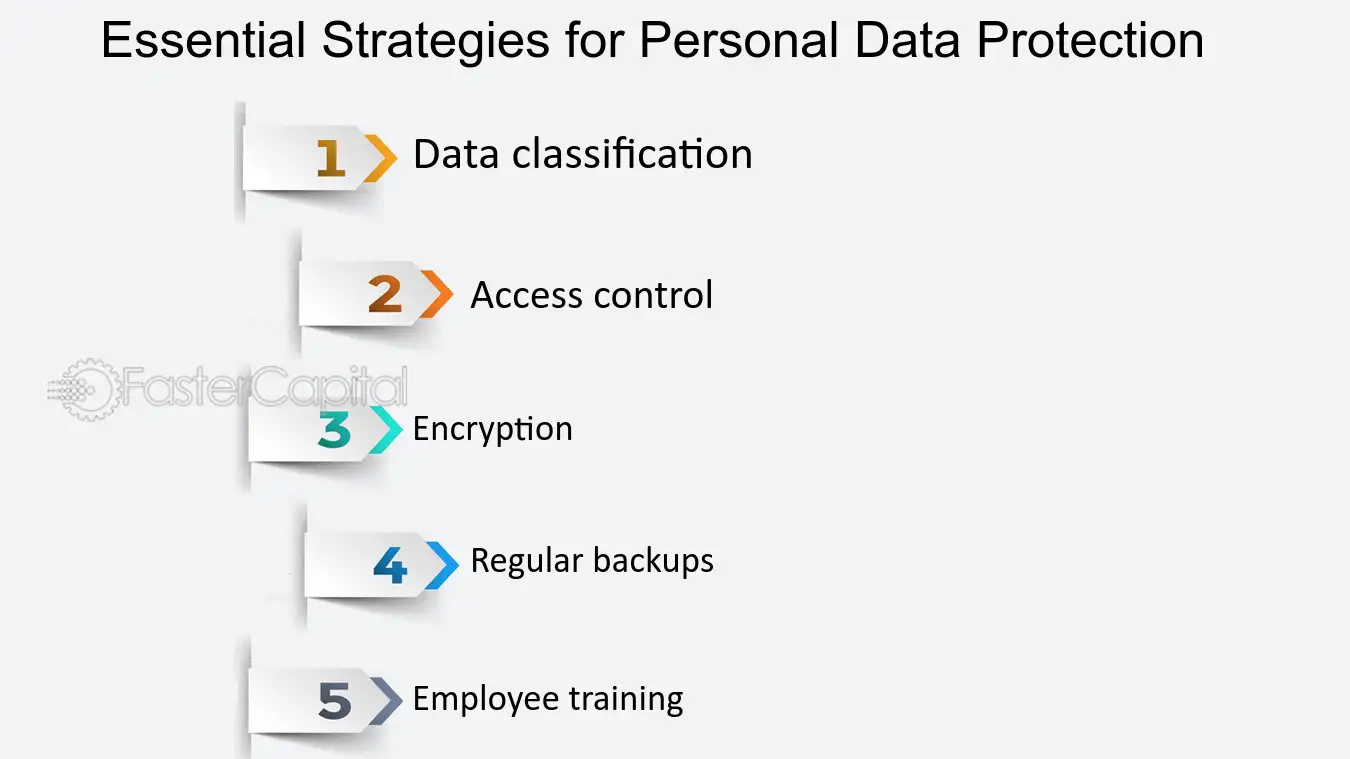 Essential Strategies for Personal Data Protection

1 Data classification

2 Access control

3 Encryption

4 Regular backups

5 Employee training

FasterCapital